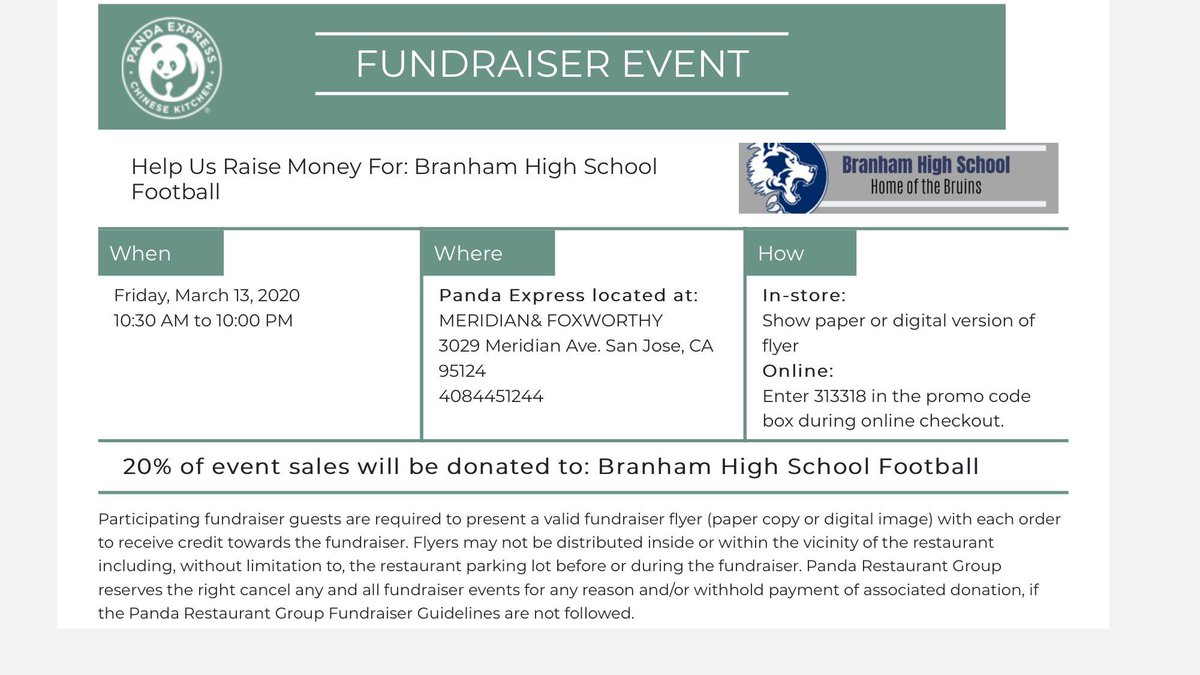 PANDA EXPRESS CHINESE KITCHEN

FUNDRAISER EVENT

Help Us Raise Money For: Branham High School Football

Branham High School
Home of the Bruins

When

Friday, March 13, 2020
10:30 AM to 10:00 PM

Where

Panda Express located at:
MERIDIAN& FOXWORTHY
3029 Meridian Ave. San Jose, CA 95124
4084451244

How

In-store:
Show paper or digital version of flyer
Online:
Enter 313318 in the promo code box during online checkout.

20% of event sales will be donated to: Branham High School Football

Participating fundraiser guests are required to present a valid fundraiser flyer (paper copy or digital image) with each order to receive credit towards the fundraiser. Flyers may not be distributed inside or within the vicinity of the restaurant including, without limitation to, the restaurant parking lot before or during the fundraiser. Panda Restaurant Group reserves the right cancel any and all fundraiser events for any reason and/or withhold payment of associated donation, if the Panda Restaurant Group Fundraiser Guidelines are not followed.